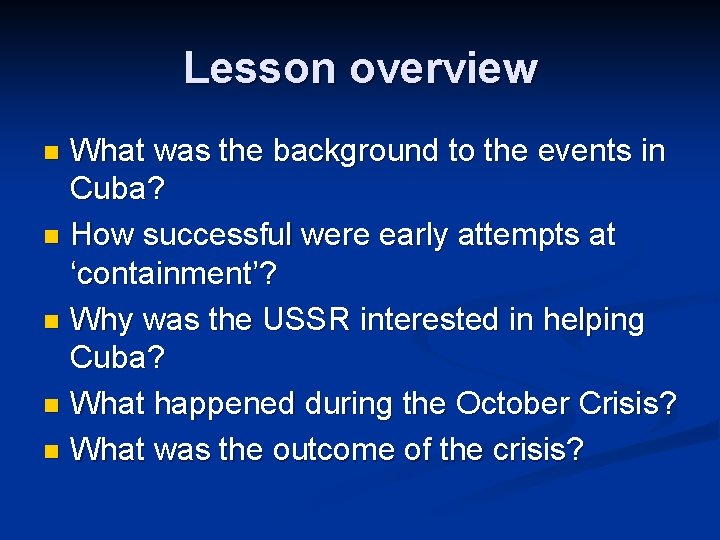 Lesson overview

- What was the background to the events in Cuba?
- How successful were early attempts at ‘containment’?
- Why was the USSR interested in helping Cuba?
- What happened during the October Crisis?
- What was the outcome of the crisis?